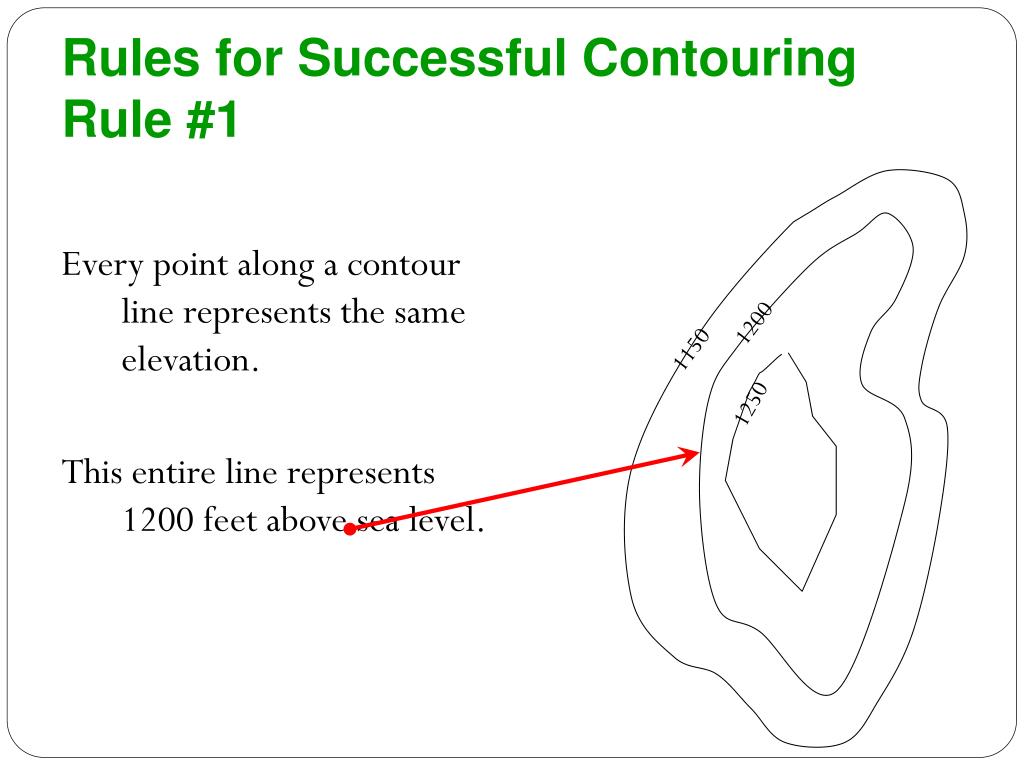 Rules for Successful Contouring
Rule #1

Every point along a contour line represents the same elevation.

This entire line represents 1200 feet above sea level.

1150

1200

1250